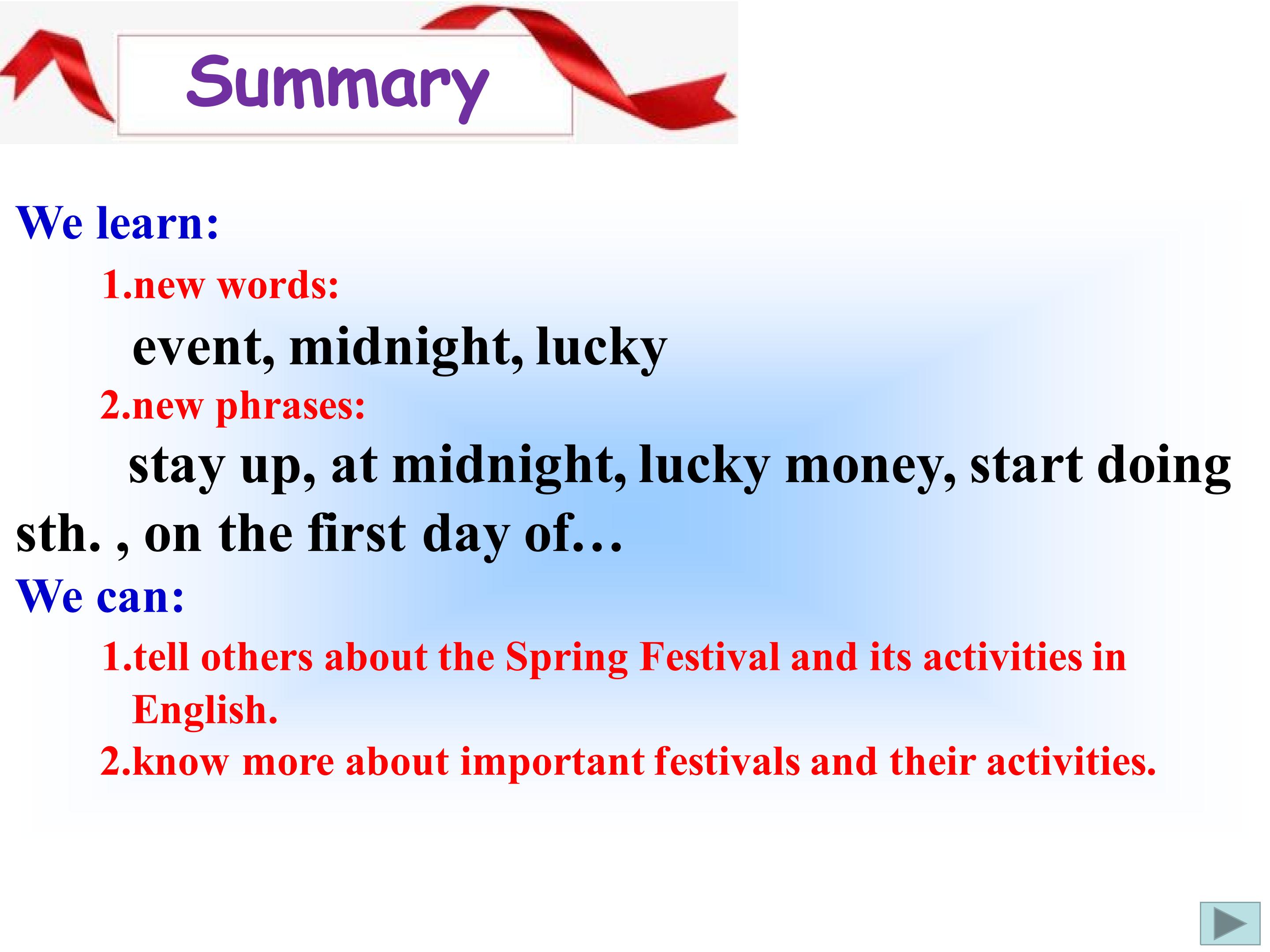 Summary

We learn:

1.new words:

event, midnight, lucky

2.new phrases:

stay up, at midnight, lucky money, start doing sth. , on the first day of…

We can:

1.tell others about the Spring Festival and its activities in English.

2.know more about important festivals and their activities.